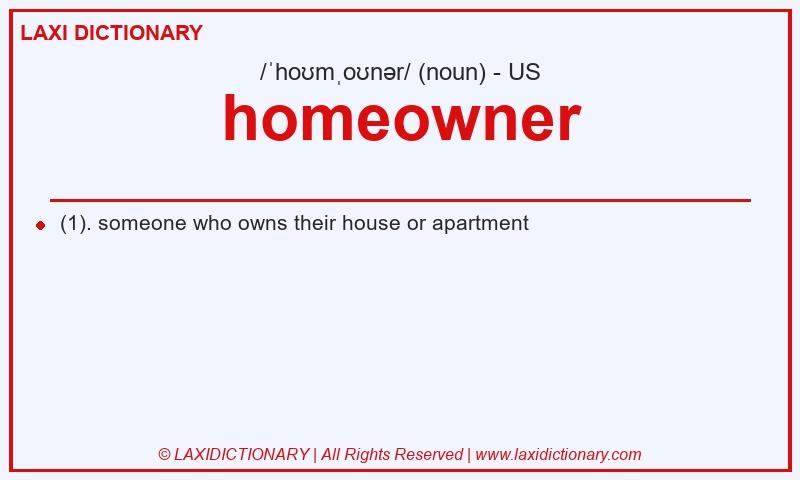 LAXI DICTIONARY

/ˈhoʊmˌoʊnər/ (noun) - US

homeowner

(1). someone who owns their house or apartment

© LAXIDICTIONARY | All Rights Reserved | www.laxidictionary.com